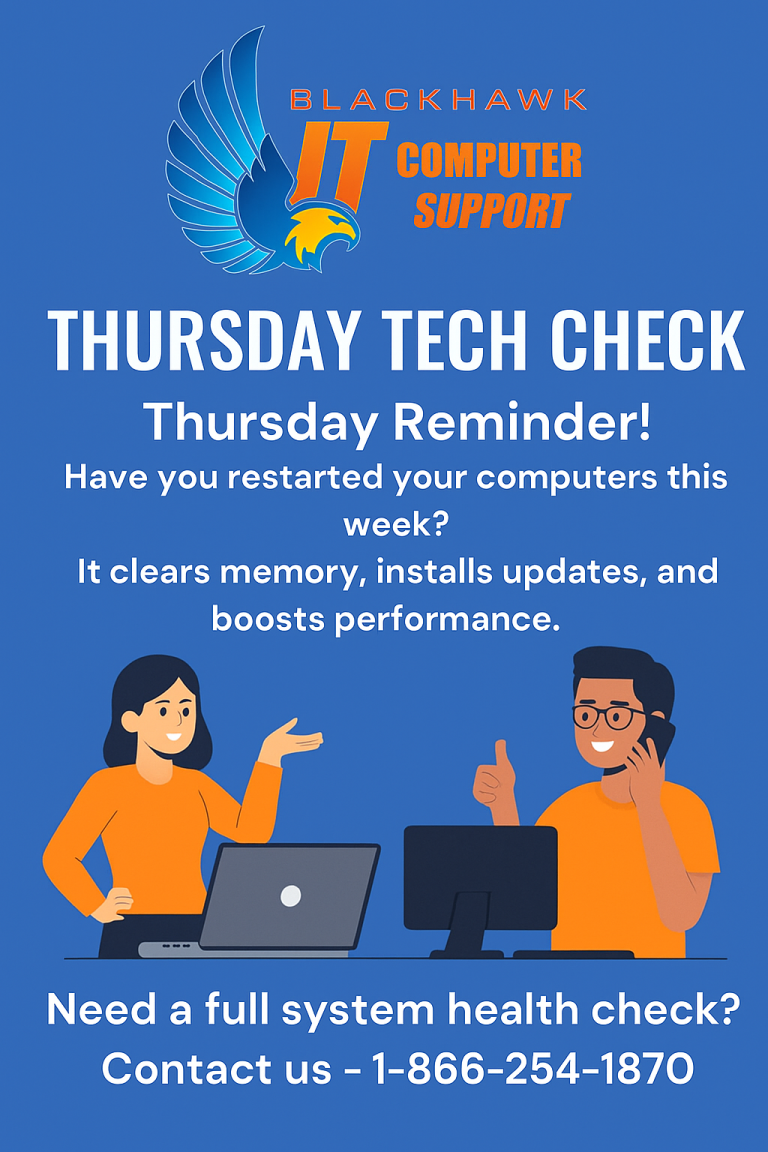 BLACKHAWK
IT
COMPUTER
SUPPORT

THURSDAY TECH CHECK

Thursday Reminder!

Have you restarted your computers this week?

It clears memory, installs updates, and boosts performance.

Need a full system health check?

Contact us - 1-866-254-1870